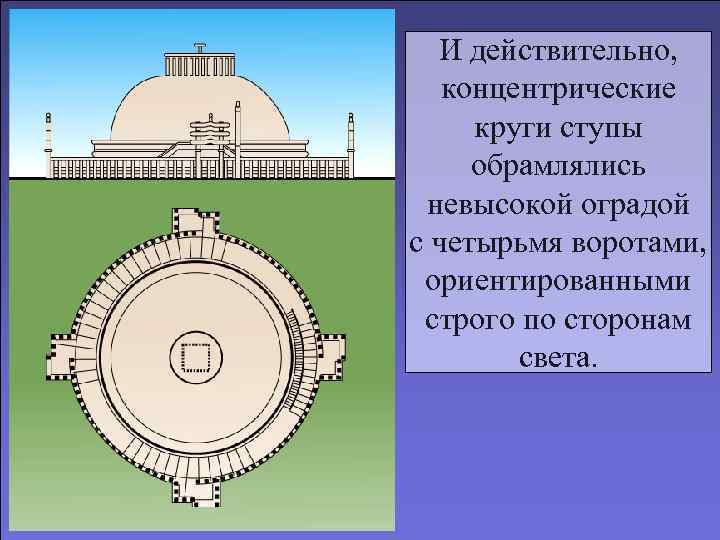 И действительно, концентрические круги ступы обрамлялись невысокой оградой с четырьмя воротами, ориентированными строго по сторонам света.